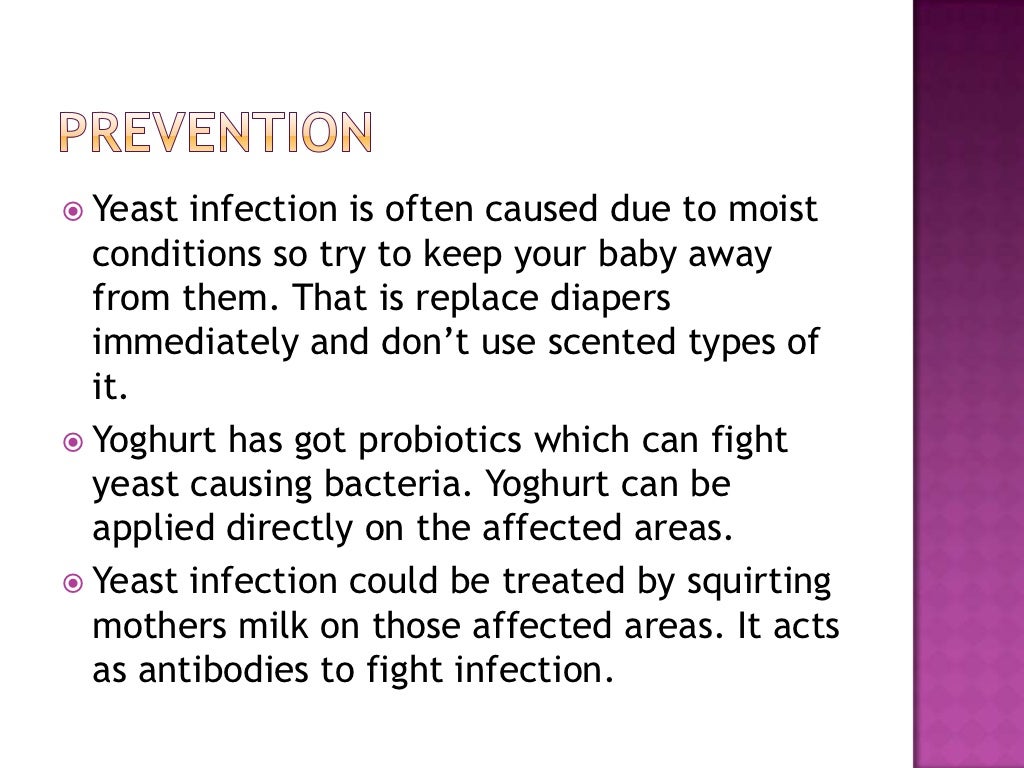 PREVENTION

Yeast infection is often caused due to moist conditions so try to keep your baby away from them. That is replace diapers immediately and don't use scented types of it.

Yoghurt has got probiotics which can fight yeast causing bacteria. Yoghurt can be applied directly on the affected areas.

Yeast infection could be treated by squirting mothers milk on those affected areas. It acts as antibodies to fight infection.